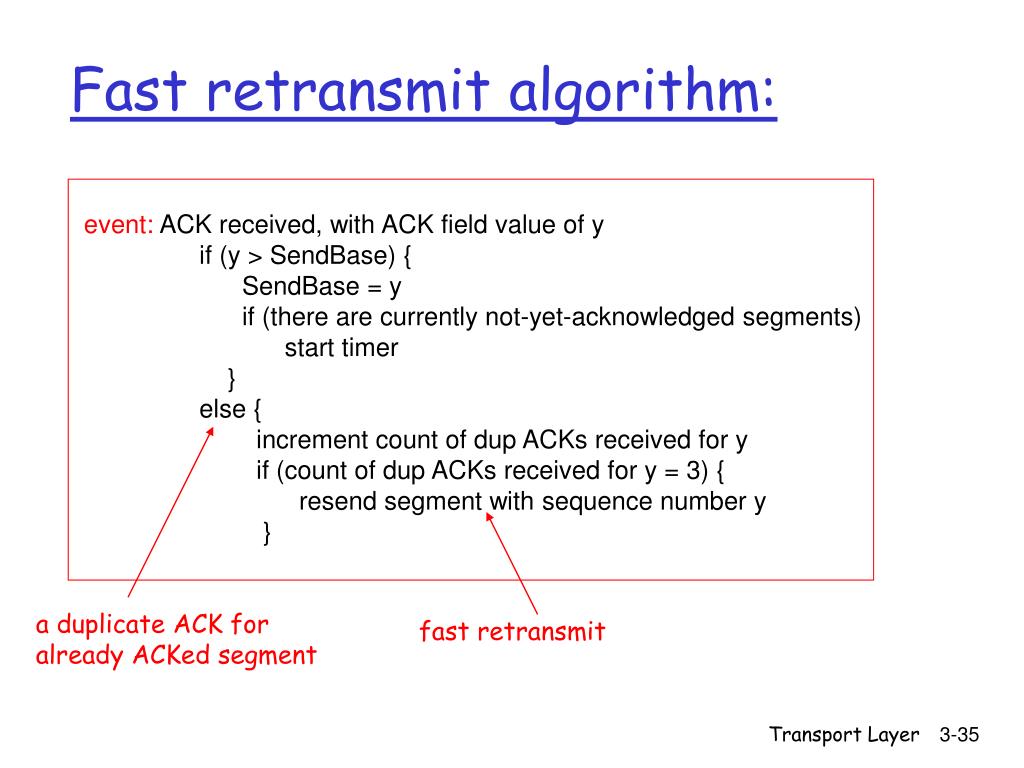 Fast retransmit algorithm:

event: ACK received, with ACK field value of y
if (y > SendBase) {
SendBase = y
if (there are currently not-yet-acknowledged segments)
start timer
}
else {
increment count of dup ACKs received for y
if (count of dup ACKs received for y = 3) {
resend segment with sequence number y
}

a duplicate ACK for already ACKed segment

fast retransmit

Transport Layer 3-35